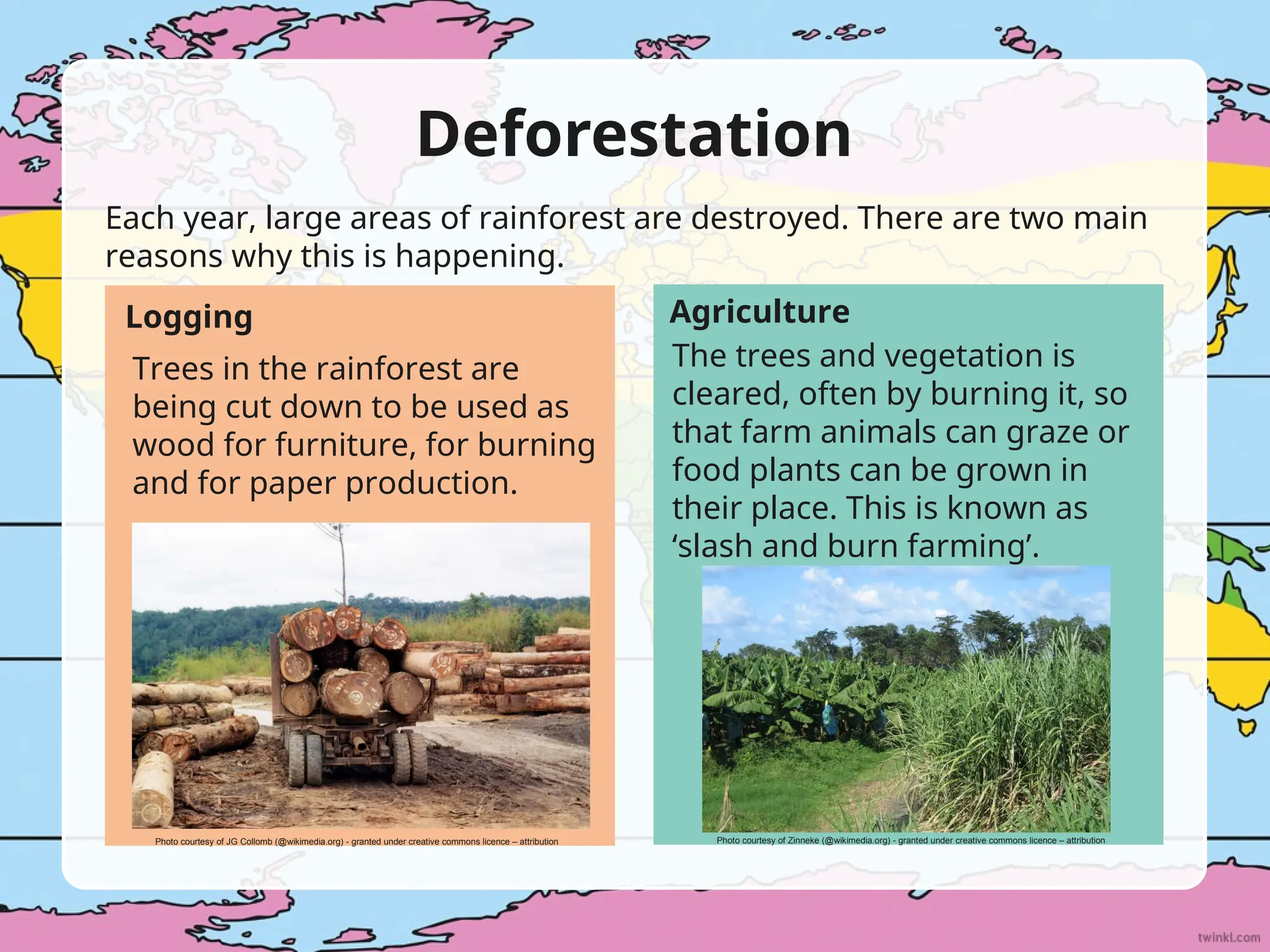 Deforestation

Each year, large areas of rainforest are destroyed. There are two main reasons why this is happening.

Logging

Trees in the rainforest are being cut down to be used as wood for furniture, for burning and for paper production.

Photo courtesy of JG Collomb (@wikimedia.org) - granted under creative commons licence – attribution

Agriculture

The trees and vegetation is cleared, often by burning it, so that farm animals can graze or food plants can be grown in their place. This is known as ‘slash and burn farming’.

Photo courtesy of Zinneke (@wikimedia.org) - granted under creative commons licence – attribution

twinkl.com